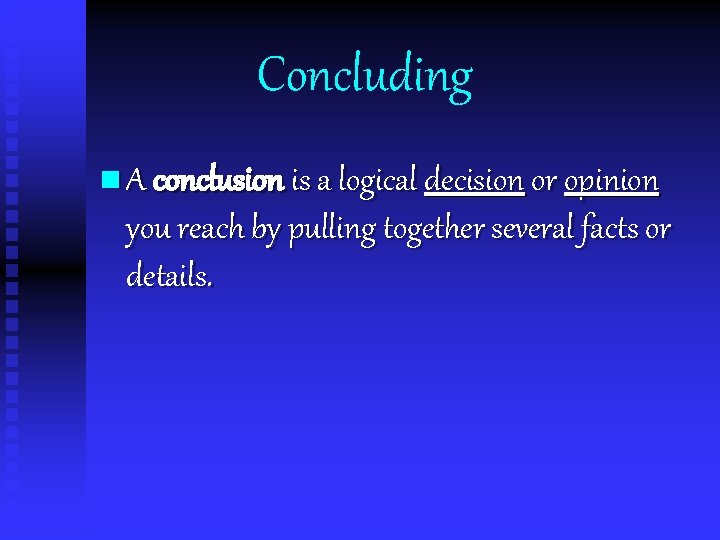 Concluding

A conclusion is a logical decision or opinion you reach by pulling together several facts or details.